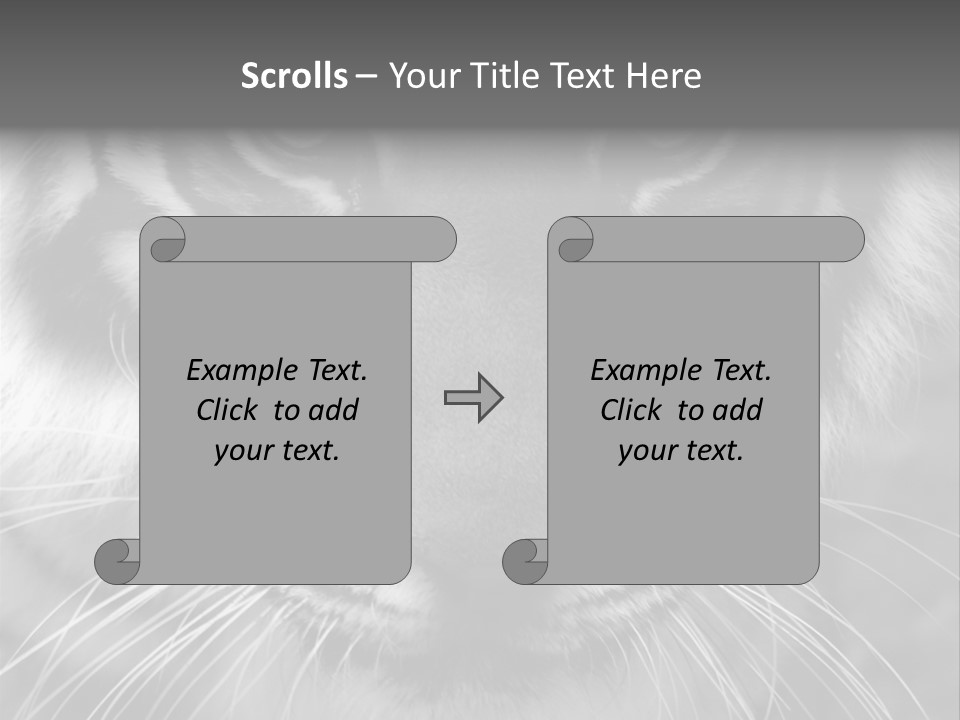 Scrolls – Your Title Text Here

Example Text. Click to add your text.

Example Text. Click to add your text.